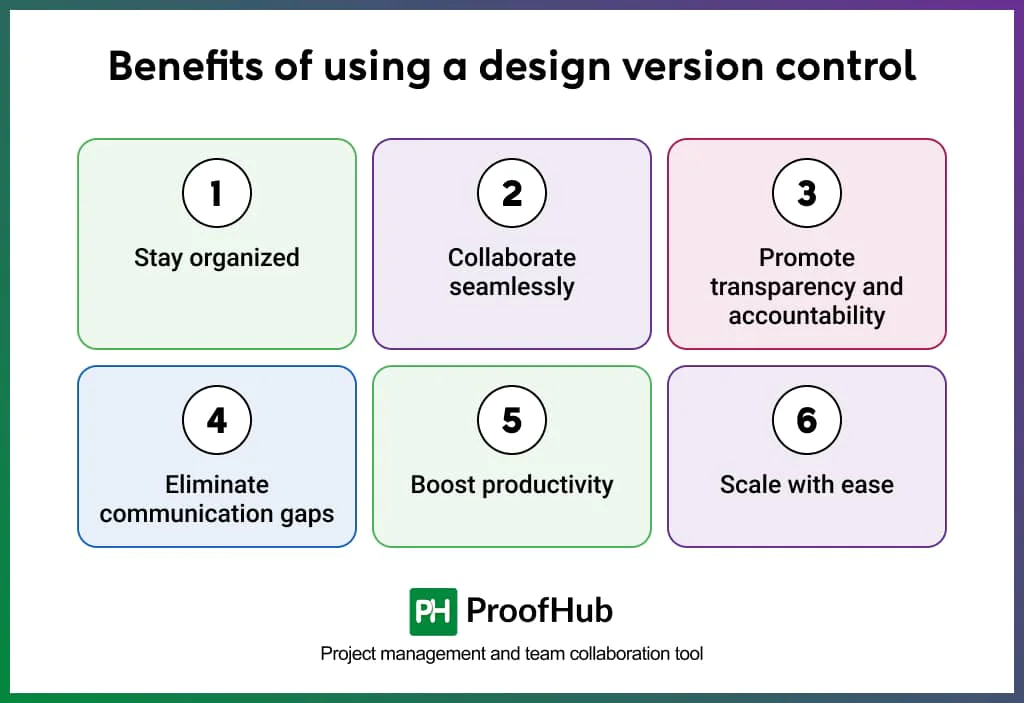 Benefits of using a design version control

1
Stay organized

2
Collaborate seamlessly

3
Promote transparency and accountability

4
Eliminate communication gaps

5
Boost productivity

6
Scale with ease

PH ProofHub

Project management and team collaboration tool